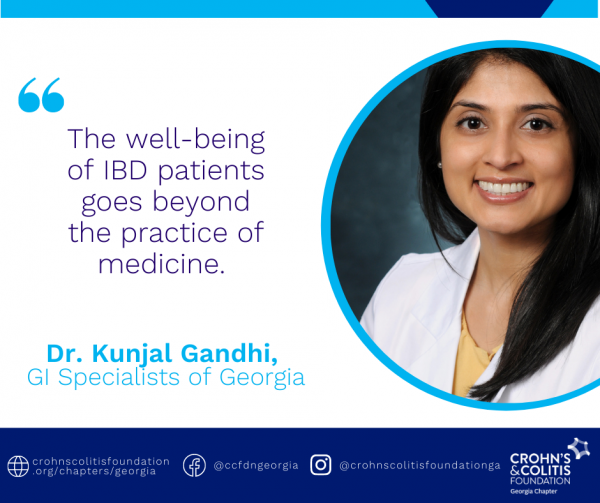 “

The well-being of IBD patients goes beyond the practice of medicine.

Dr. Kunjal Gandhi,
GI Specialists of Georgia

crohnscolitisfoundation.org/chapters/georgia @ccfdngeorgia @crohnscolitisfoundationga

CROHN'S & COLITIS FOUNDATION
Georgia Chapter